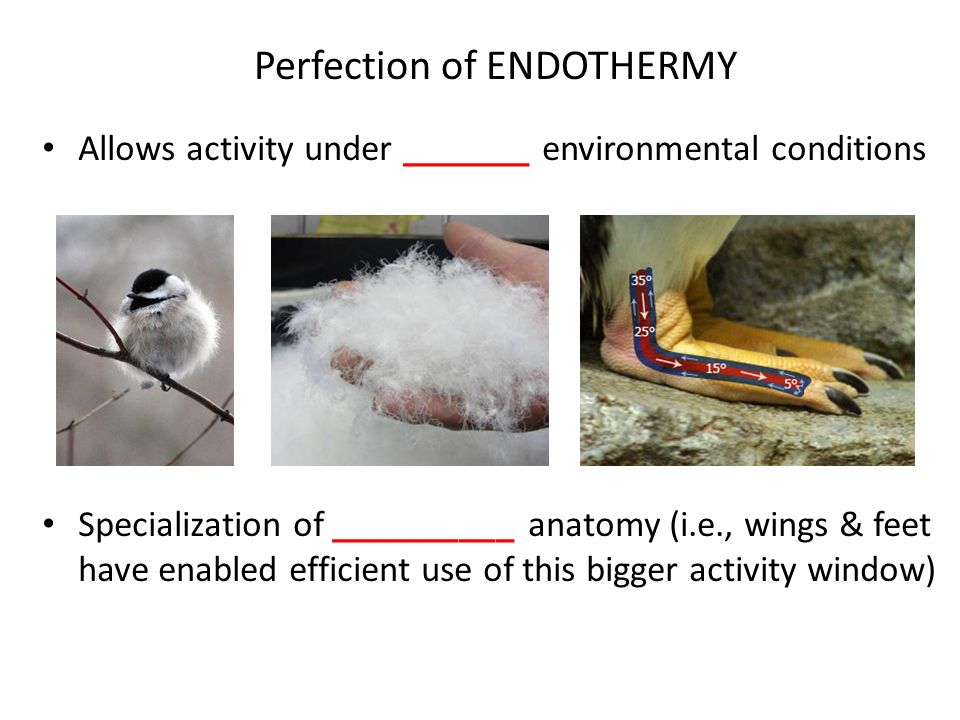 Perfection of ENDOTHERMY

• Allows activity under _______ environmental conditions

35°
25°
15°
5°

• Specialization of __________ anatomy (i.e., wings & feet have enabled efficient use of this bigger activity window)